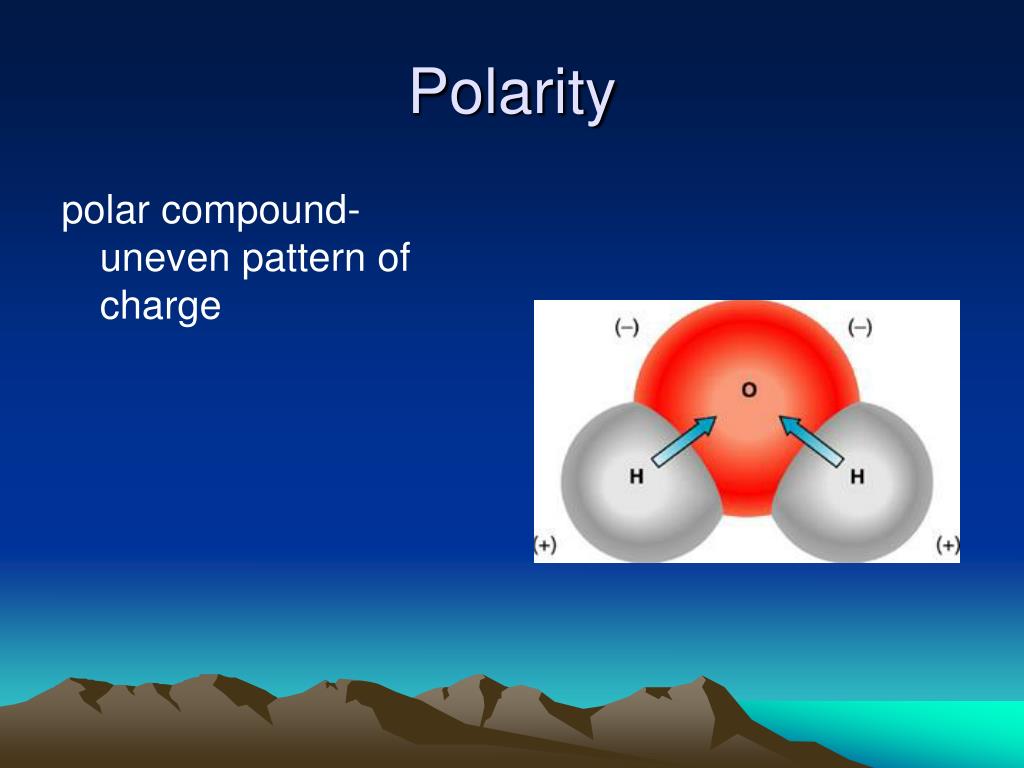 Polarity

polar compound- uneven pattern of charge

(–)
(–)
O
H
H
(+)
(+)